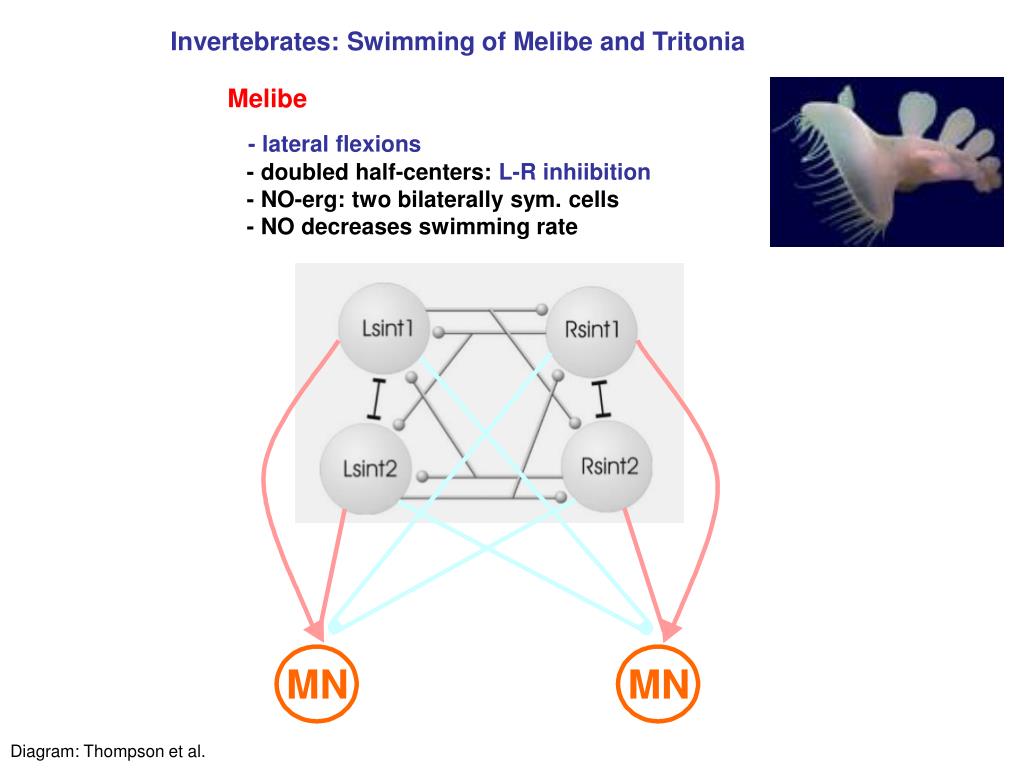 Invertebrates: Swimming of Melibe and Tritonia

Melibe

- lateral flexions
- doubled half-centers: L-R inhiibition
- NO-erg: two bilaterally sym. cells
- NO decreases swimming rate

Lsint1

Rsint1

Lsint2

Rsint2

MN

MN

Diagram: Thompson et al.